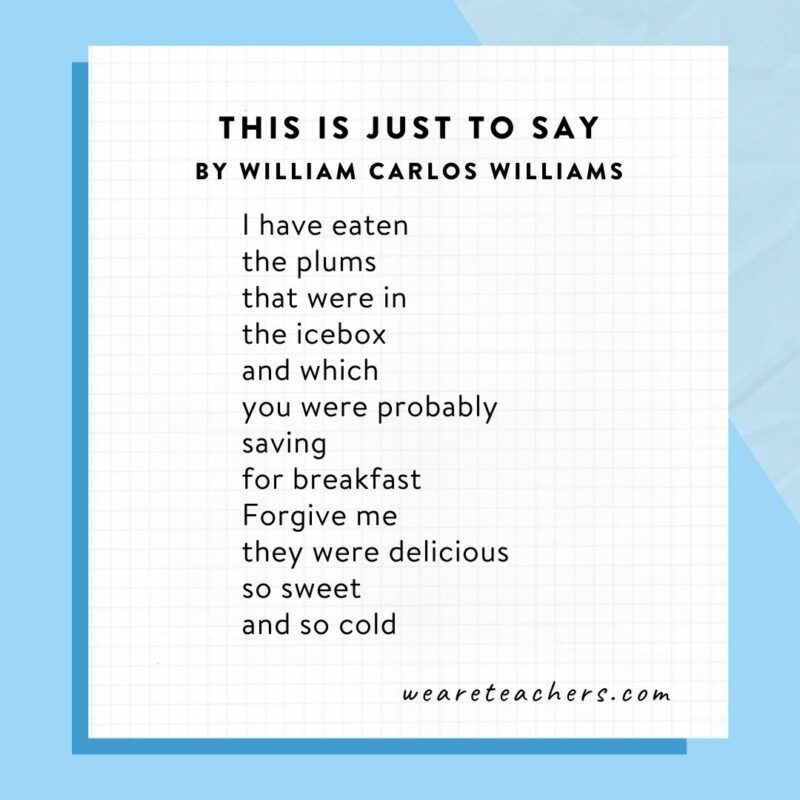 THIS IS JUST TO SAY
BY WILLIAM CARLOS WILLIAMS

I have eaten
the plums
that were in
the icebox
and which
you were probably
saving
for breakfast
Forgive me
they were delicious
so sweet
and so cold

weareteachers.com